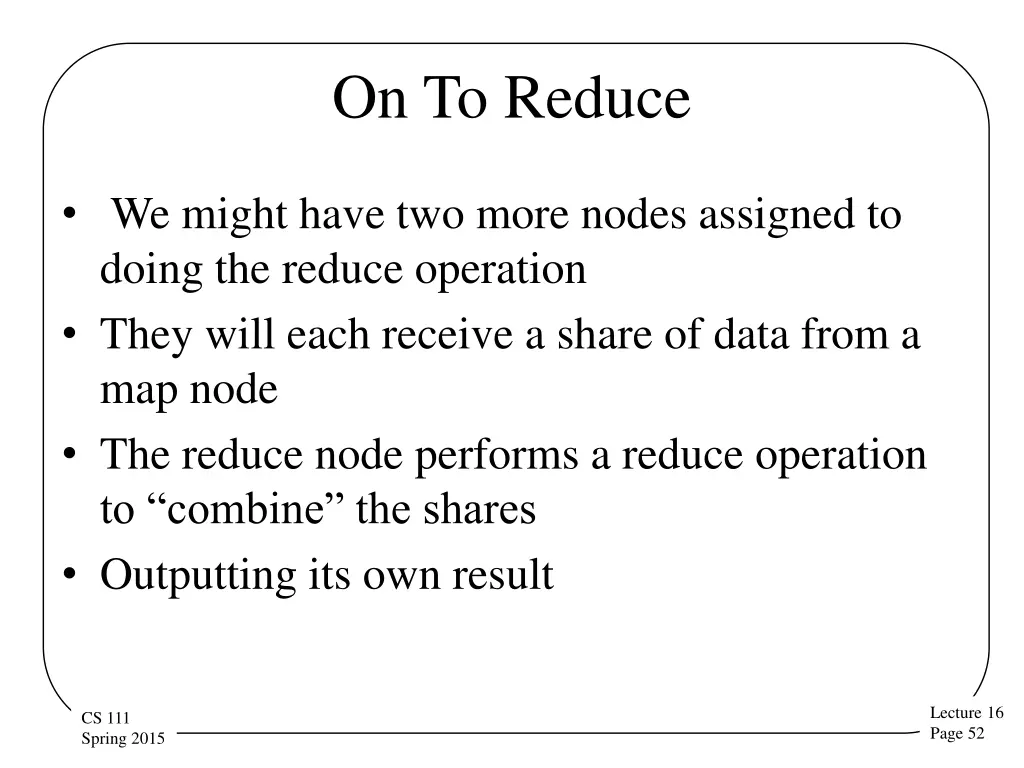 On To Reduce

• We might have two more nodes assigned to doing the reduce operation
• They will each receive a share of data from a map node
• The reduce node performs a reduce operation to “combine” the shares
• Outputting its own result

CS 111
Spring 2015

Lecture 16
Page 52